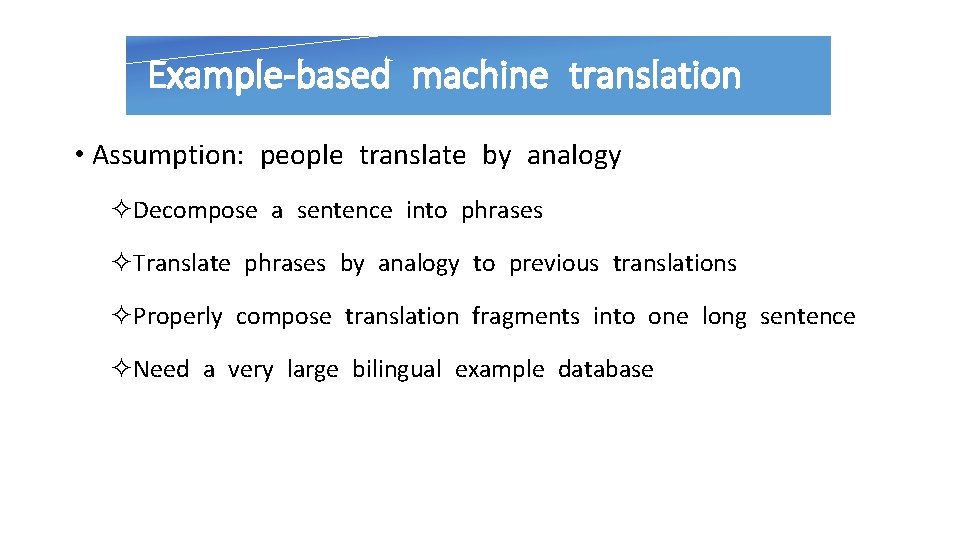 Example-based machine translation

• Assumption: people translate by analogy

✧Decompose a sentence into phrases

✧Translate phrases by analogy to previous translations

✧Properly compose translation fragments into one long sentence

✧Need a very large bilingual example database